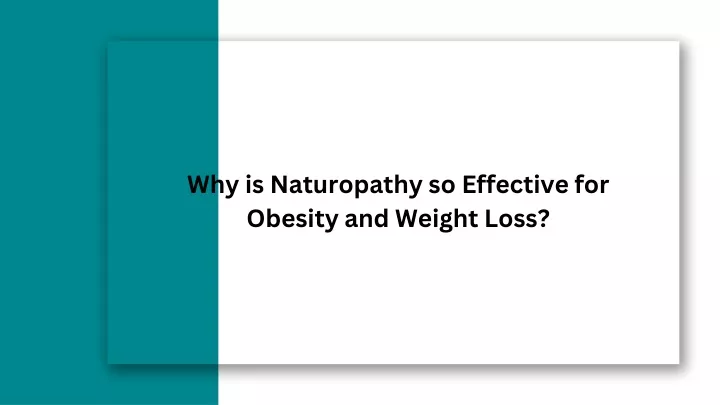 Why is Naturopathy so Effective for Obesity and Weight Loss?